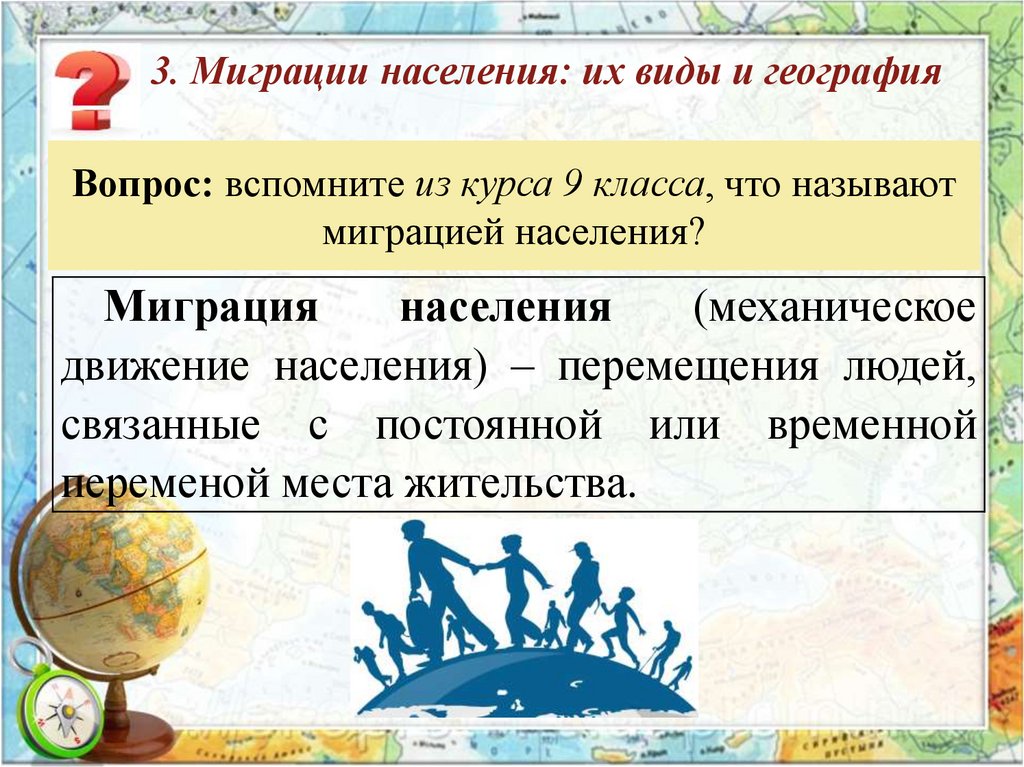 3. Миграции населения: их виды и география

Вопрос: вспомните из курса 9 класса, что называют миграцией населения?

Миграция населения (механическое движение населения) – перемещения людей, связанные с постоянной или временной переменой места жительства.